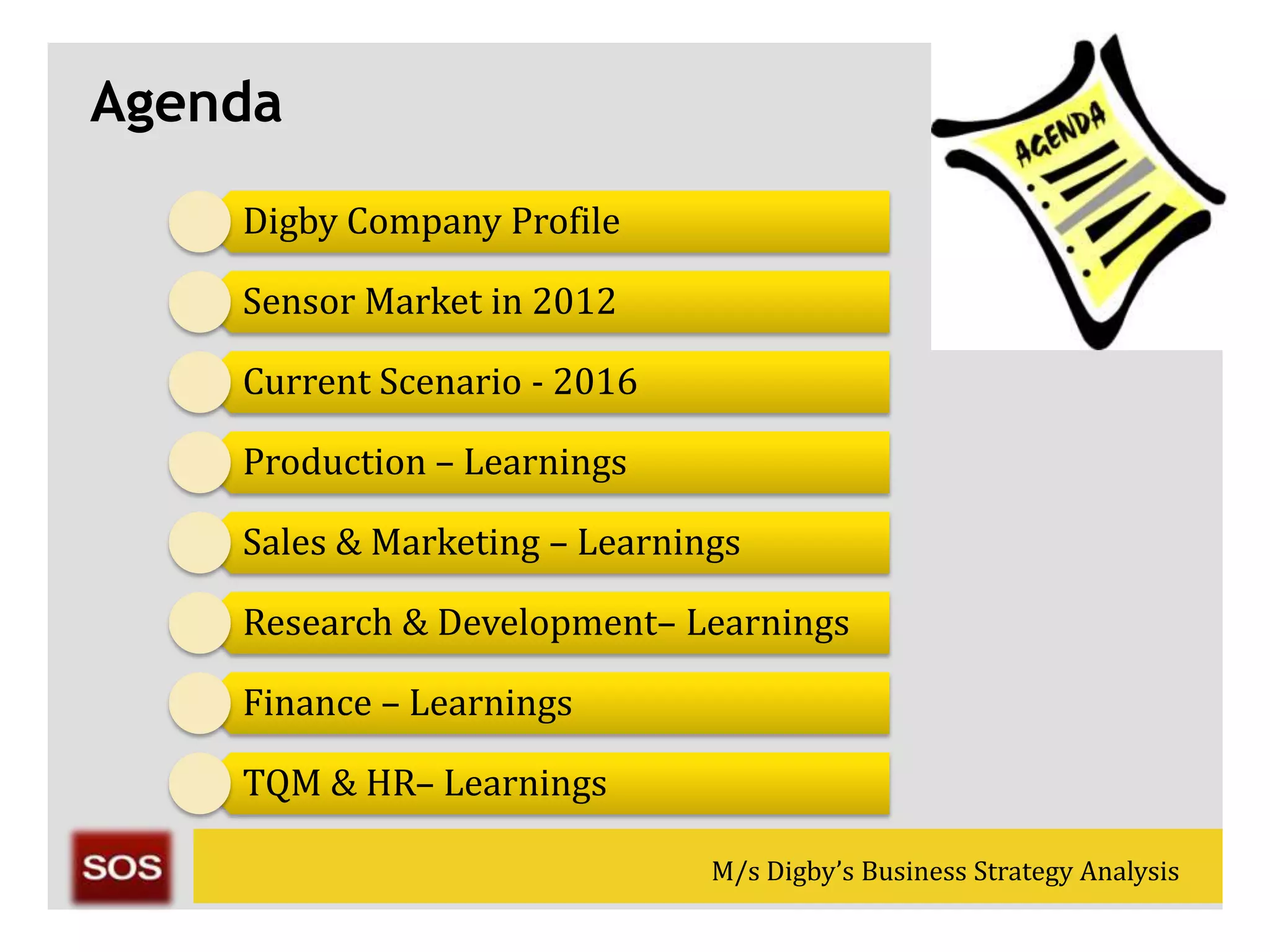 Agenda

AGENDA

Digby Company Profile

Sensor Market in 2012

Current Scenario - 2016

Production – Learnings

Sales & Marketing – Learnings

Research & Development– Learnings

Finance – Learnings

TQM & HR– Learnings

SOS

M/s Digby's Business Strategy Analysis